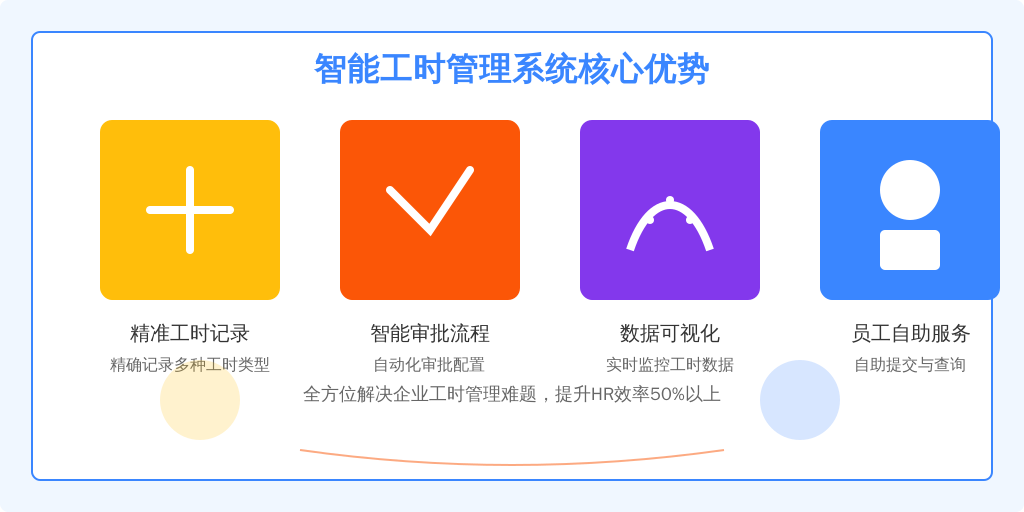 智能工时管理系统核心优势

精准工时记录
精确记录多种工时类型

智能审批流程
自动化审批配置

数据可视化
实时监控工时数据

员工自助服务
自助提交与查询

全方位解决企业工时管理难题，提升HR效率50%以上